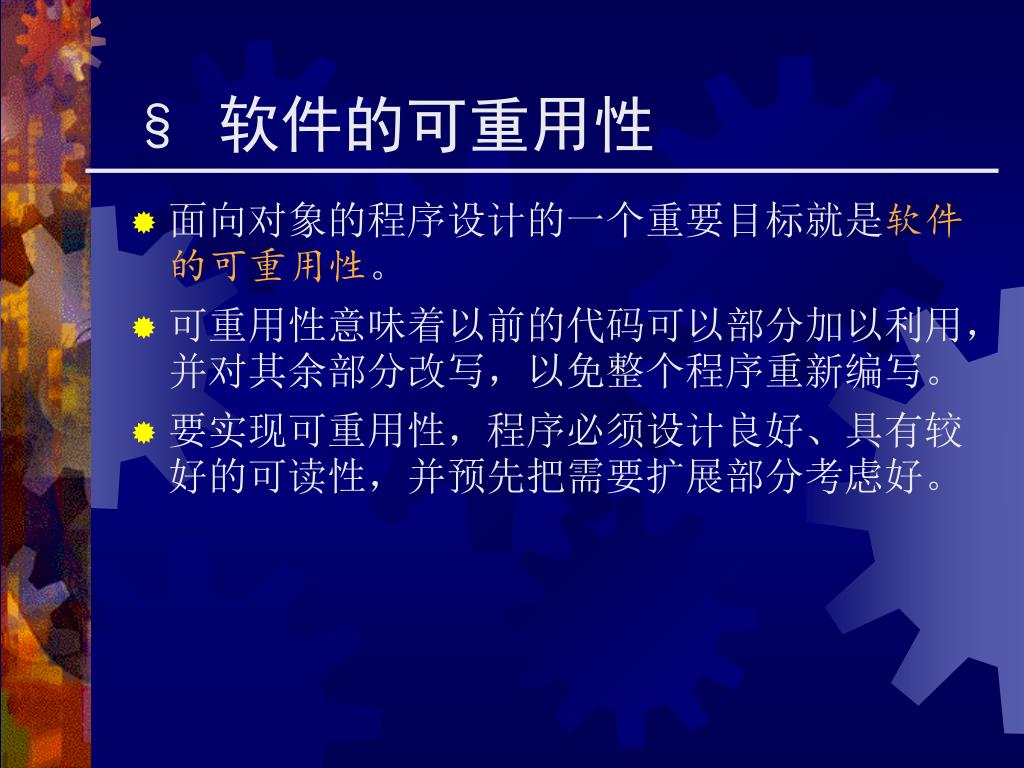 § 软件的可重用性

面向对象的程序设计的一个重要目标就是软件的可重用性。

可重用性意味着以前的代码可以部分加以利用，并对其余部分改写，以免整个程序重新编写。

要实现可重用性，程序必须设计良好、具有较好的可读性，并预先把需要扩展部分考虑好。